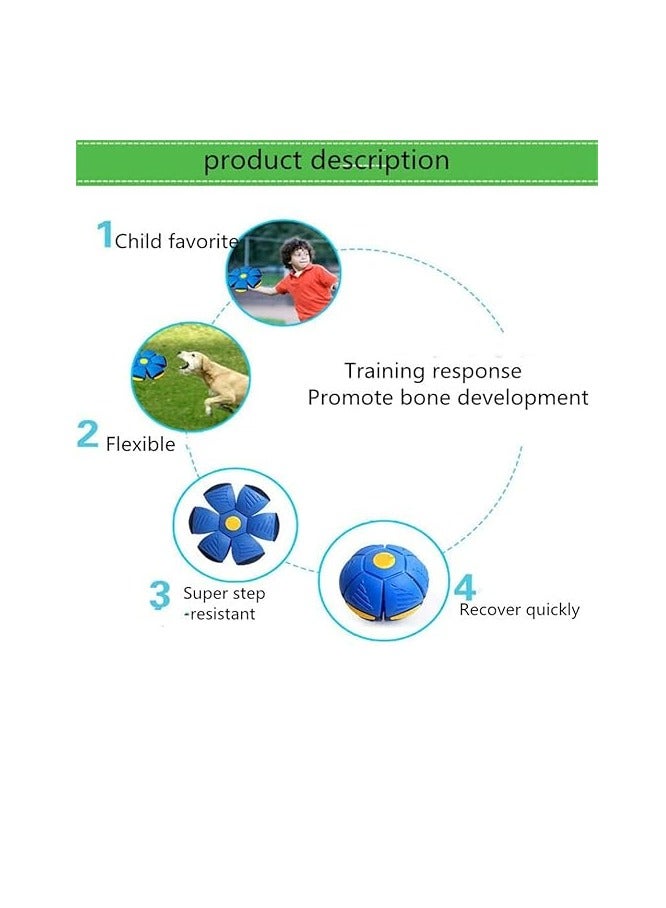 product description

1 Child favorite

Training response
Promote bone development

2 Flexible

3 Super step -resistant

4 Recover quickly